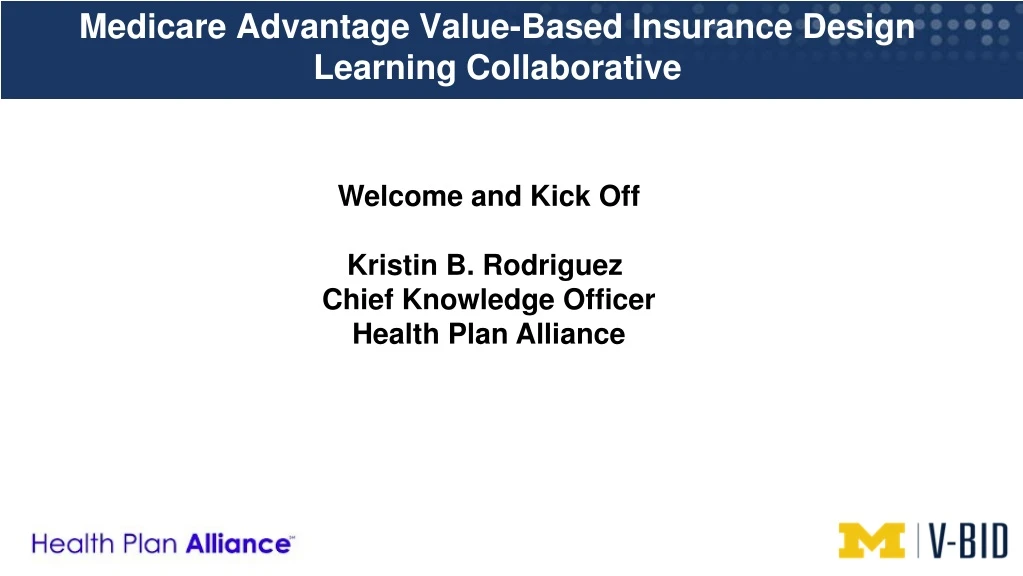 Medicare Advantage Value-Based Insurance Design Learning Collaborative

Welcome and Kick Off

Kristin B. Rodriguez
Chief Knowledge Officer
Health Plan Alliance

Health Plan Alliance™

M | V-BID